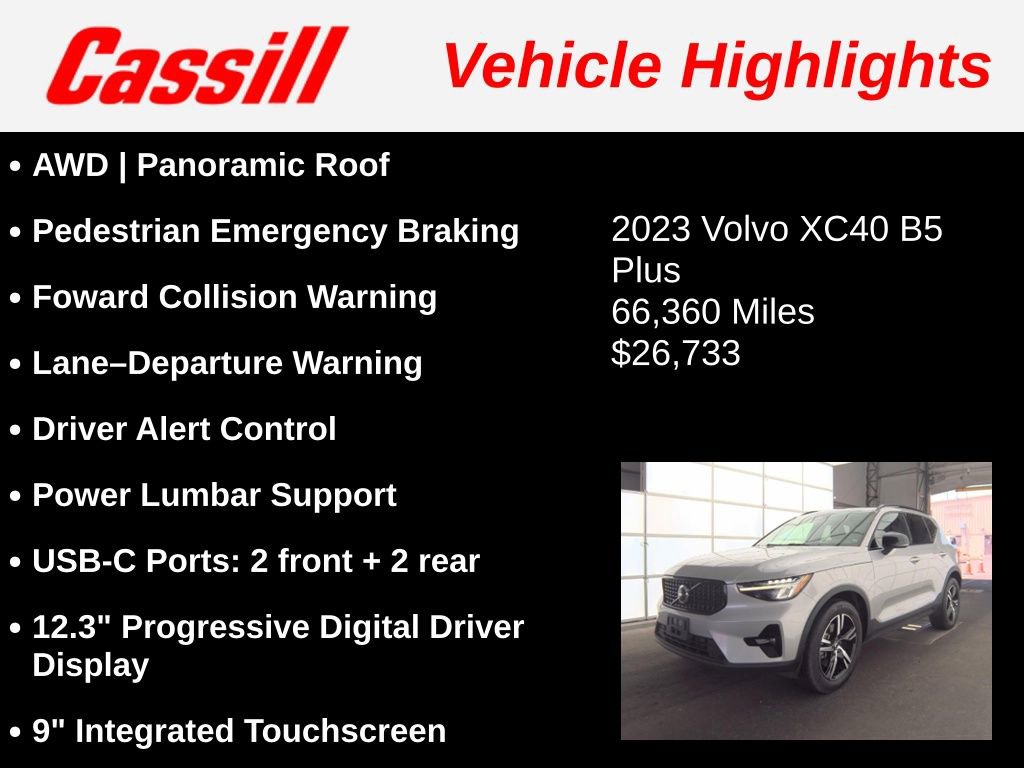 Cassill

Vehicle Highlights

• AWD | Panoramic Roof

• Pedestrian Emergency Braking

• Foward Collision Warning

• Lane–Departure Warning

• Driver Alert Control

• Power Lumbar Support

• USB-C Ports: 2 front + 2 rear

• 12.3" Progressive Digital Driver Display

• 9" Integrated Touchscreen

2023 Volvo XC40 B5 Plus
66,360 Miles
$26,733